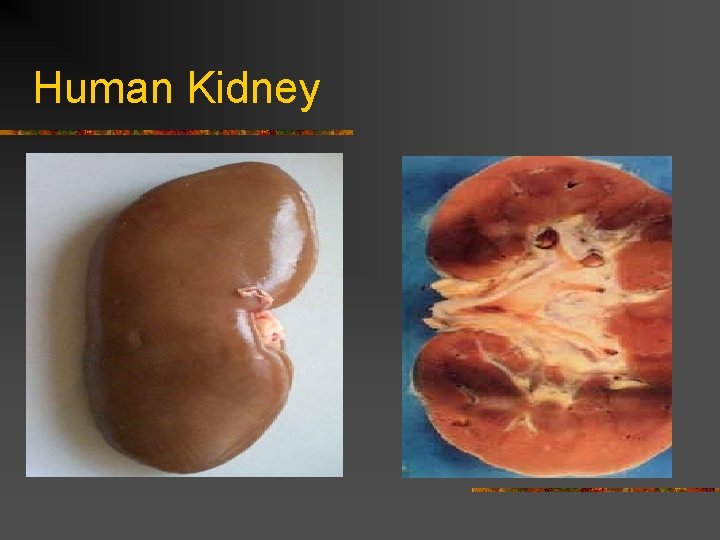 Human Kidney